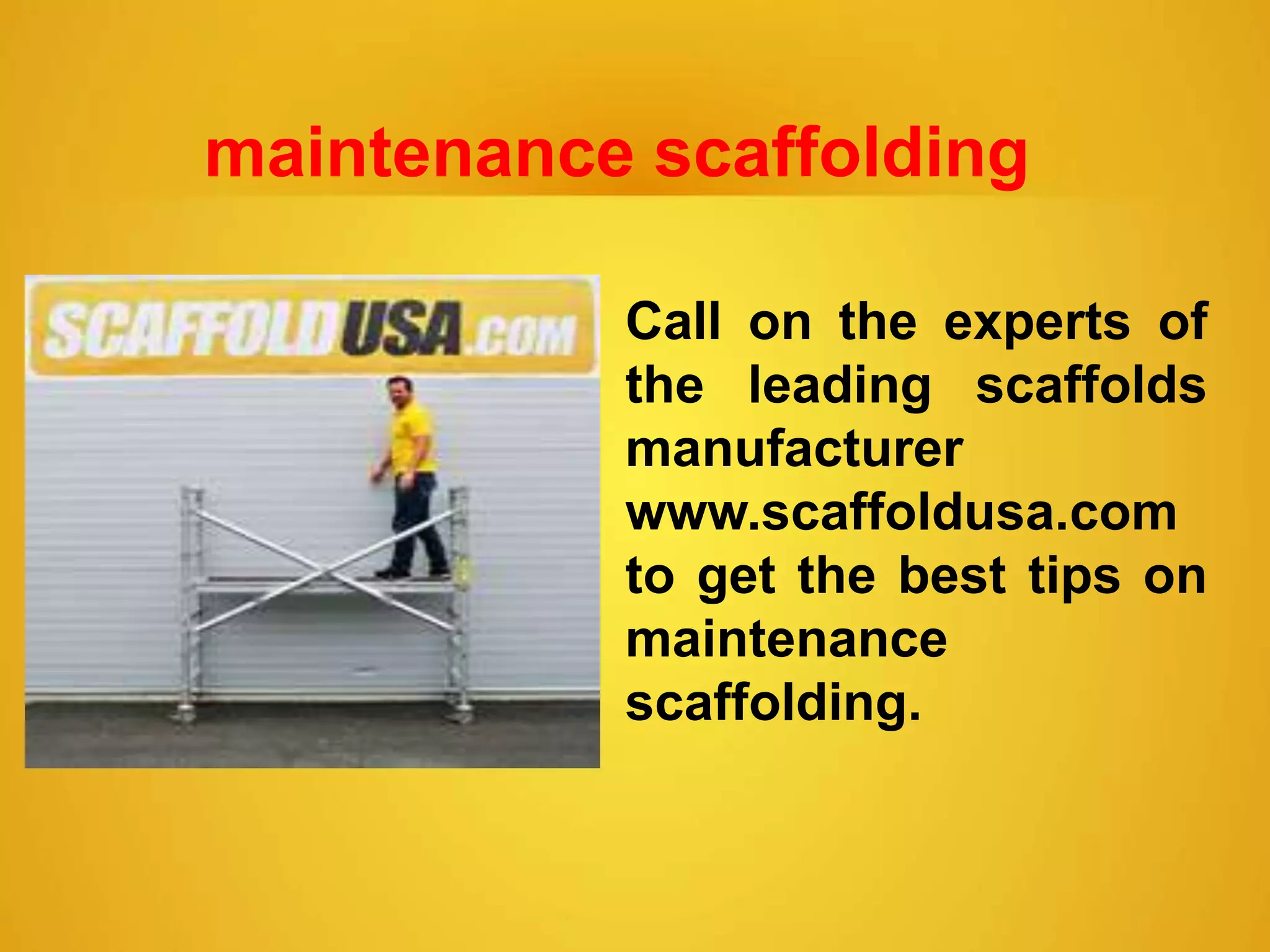 maintenance scaffolding

SCAFFOLDUSA.COM

Call on the experts of the leading scaffolds manufacturer www.scaffoldusa.com to get the best tips on maintenance scaffolding.